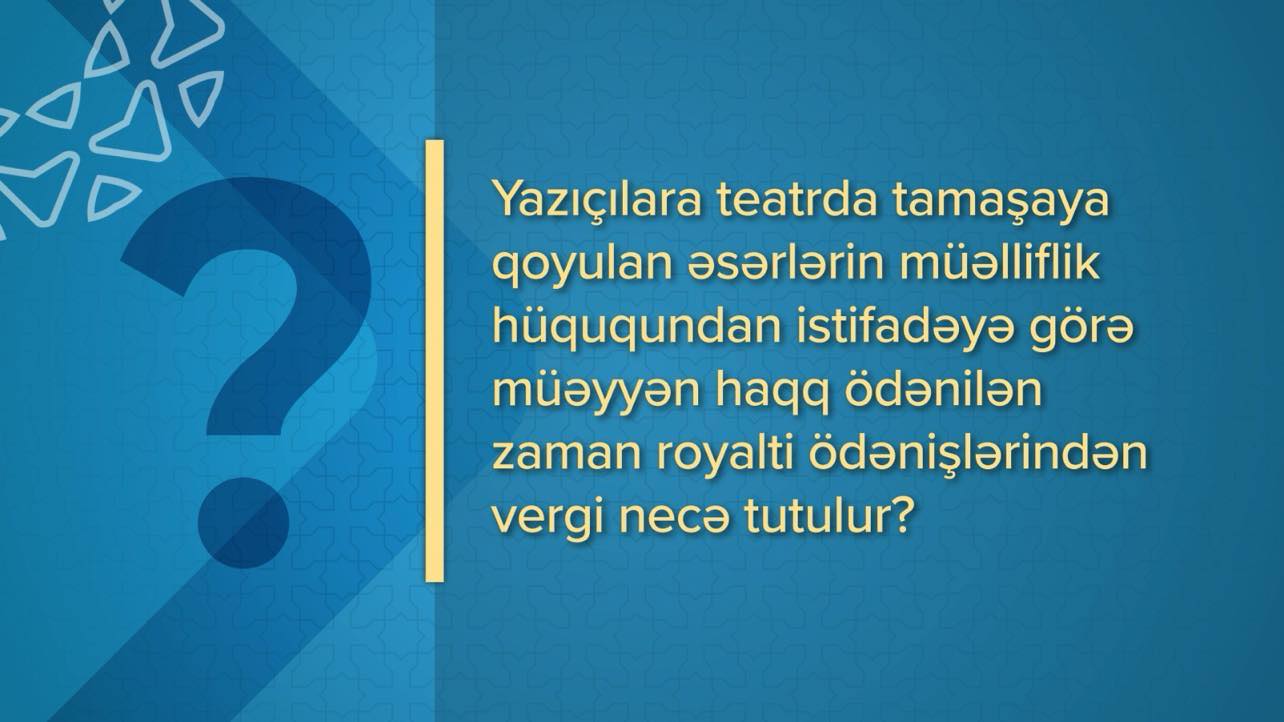 ?

Yazıçılara teatrda tamaşaya qoyulan əsərlərin müəlliflik hüququndan istifadəyə görə müəyyən haqq ödənilən zaman royalti ödənişlərindən vergi necə tutulur?